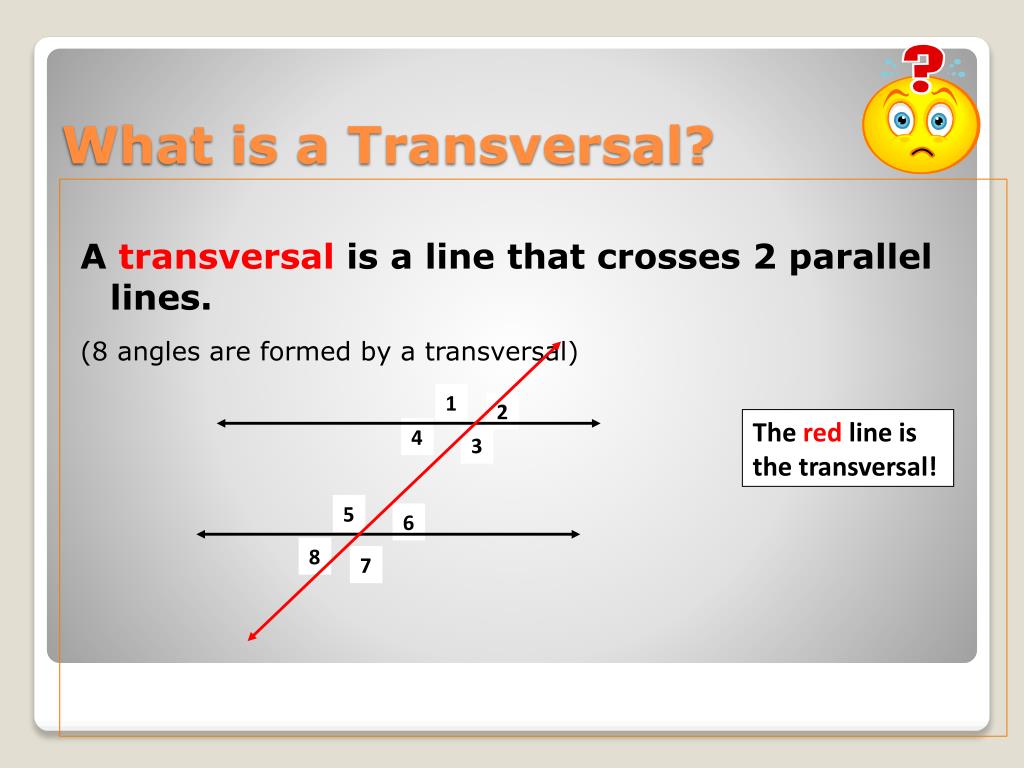 What is a Transversal?

A transversal is a line that crosses 2 parallel lines.

(8 angles are formed by a transversal)

1
2
4
3
5
6
8
7

The red line is the transversal!